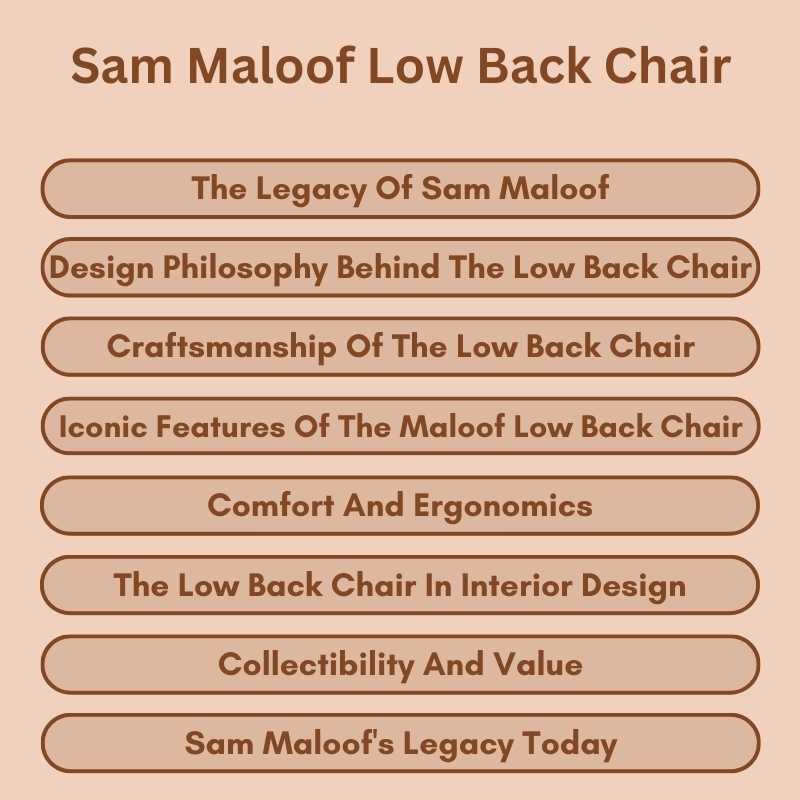 Sam Maloof Low Back Chair

The Legacy Of Sam Maloof

Design Philosophy Behind The Low Back Chair

Craftsmanship Of The Low Back Chair

Iconic Features Of The Maloof Low Back Chair

Comfort And Ergonomics

The Low Back Chair In Interior Design

Collectibility And Value

Sam Maloof's Legacy Today